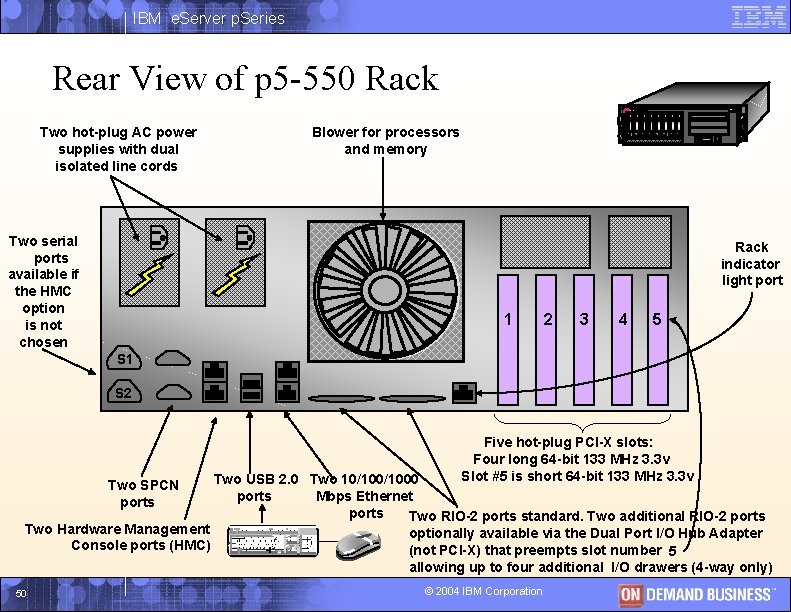 IBM eServer pSeries

IBM

Rear View of p5-550 Rack

Two hot-plug AC power supplies with dual isolated line cords

Blower for processors and memory

Two serial ports available if the HMC option is not chosen

Rack indicator light port

S1

S2

1 2 3 4 5

Five hot-plug PCI-X slots: Four long 64-bit 133 MHz 3.3v Slot #5 is short 64-bit 133 MHz 3.3v

Two SPCN ports

Two USB 2.0 ports

Two 10/100/1000 Mbps Ethernet ports

Two Hardware Management Console ports (HMC)

Two RIO-2 ports standard. Two additional RIO-2 ports optionally available via the Dual Port I/O Hub Adapter (not PCI-X) that preempts slot number 5 allowing up to four additional I/O drawers (4-way only)

50

© 2004 IBM Corporation

ON DEMAND BUSINESS